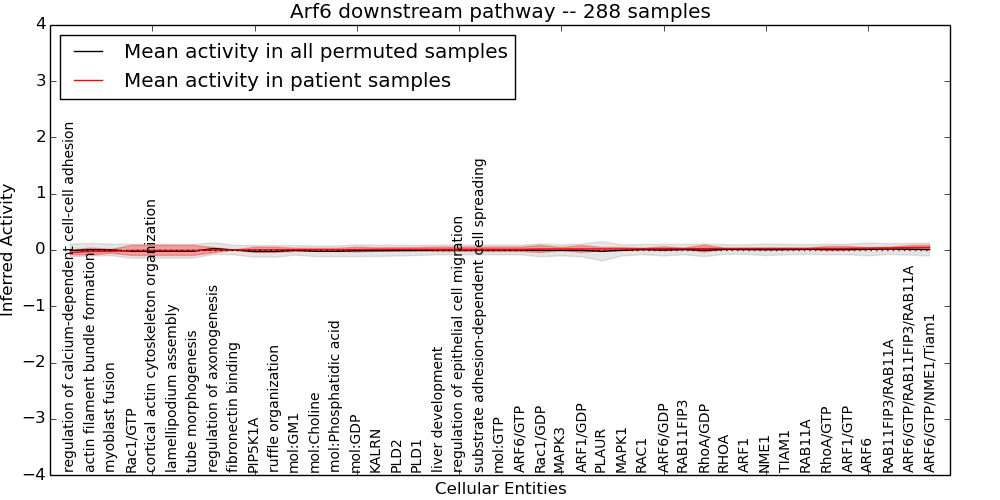 Arf6 downstream pathway -- 288 samples

Mean activity in all permuted samples
Mean activity in patient samples

Inferred Activity

4
3
2
1
0
−1
−2
−3
−4

regulation of calcium-dependent cell-cell adhesion
actin filament bundle formation
myoblast fusion
Rac1/GTP
cortical actin cytoskeleton organization
lamellipodium assembly
tube morphogenesis
regulation of axonogenesis
fibronectin binding
PIP5K1A
ruffle organization
mol:GM1
mol:Choline
mol:Phosphatidic acid
mol:GDP
KALRN
PLD2
PLD1
liver development
regulation of epithelial cell migration
substrate adhesion-dependent cell spreading
mol:GTP
ARF6/GTP
Rac1/GDP
MAPK3
ARF1/GDP
PLAUR
MAPK1
RAC1
ARF6/GDP
RAB11FIP3
RhoA/GDP
RHOA
ARF1
NME1
TIAM1
RAB11A
RhoA/GTP
ARF1/GTP
ARF6
RAB11FIP3/RAB11A
ARF6/GTP/RAB11FIP3/RAB11A
ARF6/GTP/NME1/Tiam1

Cellular Entities